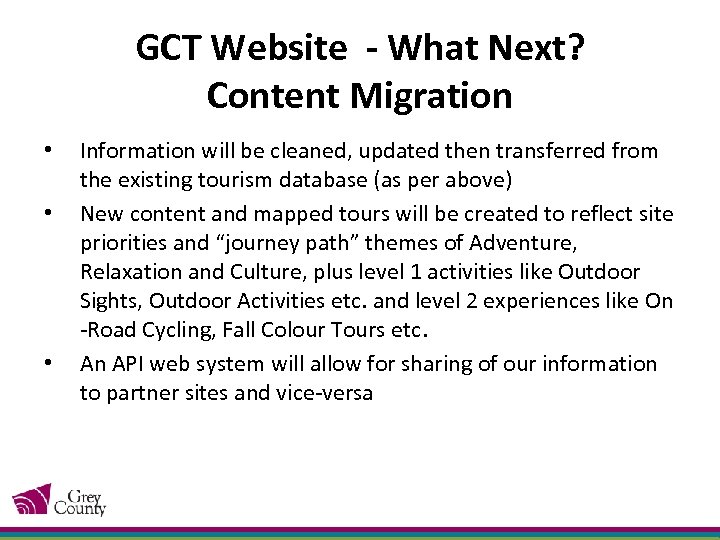 GCT Website - What Next?
Content Migration

• Information will be cleaned, updated then transferred from the existing tourism database (as per above)
• New content and mapped tours will be created to reflect site priorities and "journey path" themes of Adventure, Relaxation and Culture, plus level 1 activities like Outdoor Sights, Outdoor Activities etc. and level 2 experiences like On -Road Cycling, Fall Colour Tours etc.
• An API web system will allow for sharing of our information to partner sites and vice-versa

Grey County